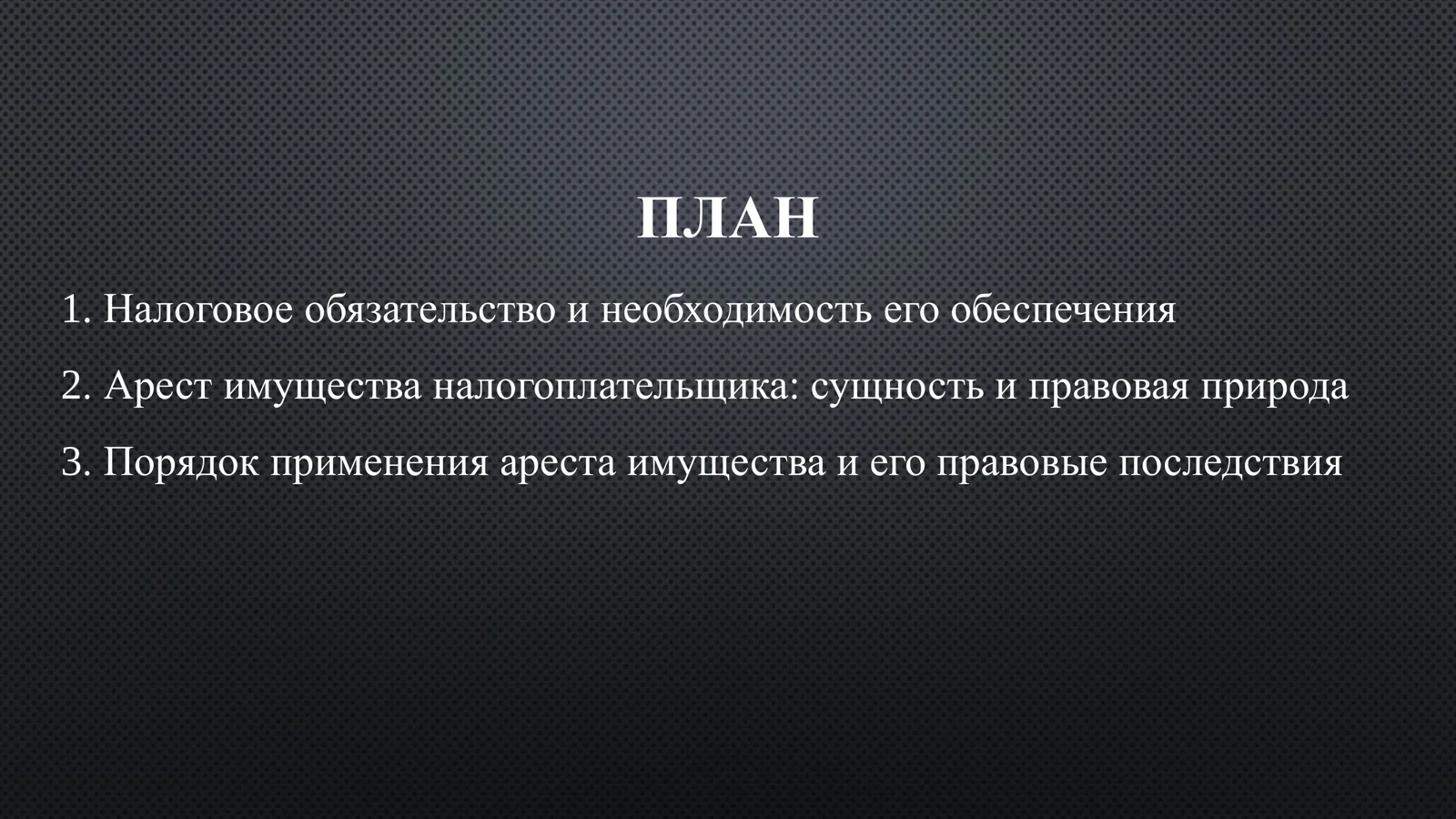 ПЛАН

1. Налоговое обязательство и необходимость его обеспечения

2. Арест имущества налогоплательщика: сущность и правовая природа

3. Порядок применения ареста имущества и его правовые последствия